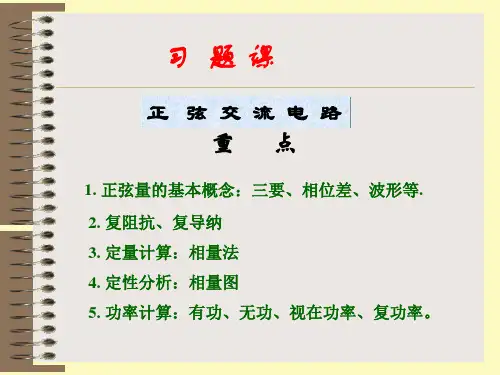 习 题 课

正 弦 交 流 电 路

重 点

1. 正弦量的基本概念：三要、相位差、波形等.

2. 复阻抗、复导纳

3. 定量计算：相量法

4. 定性分析：相量图

5. 功率计算：有功、无功、视在功率、复功率。